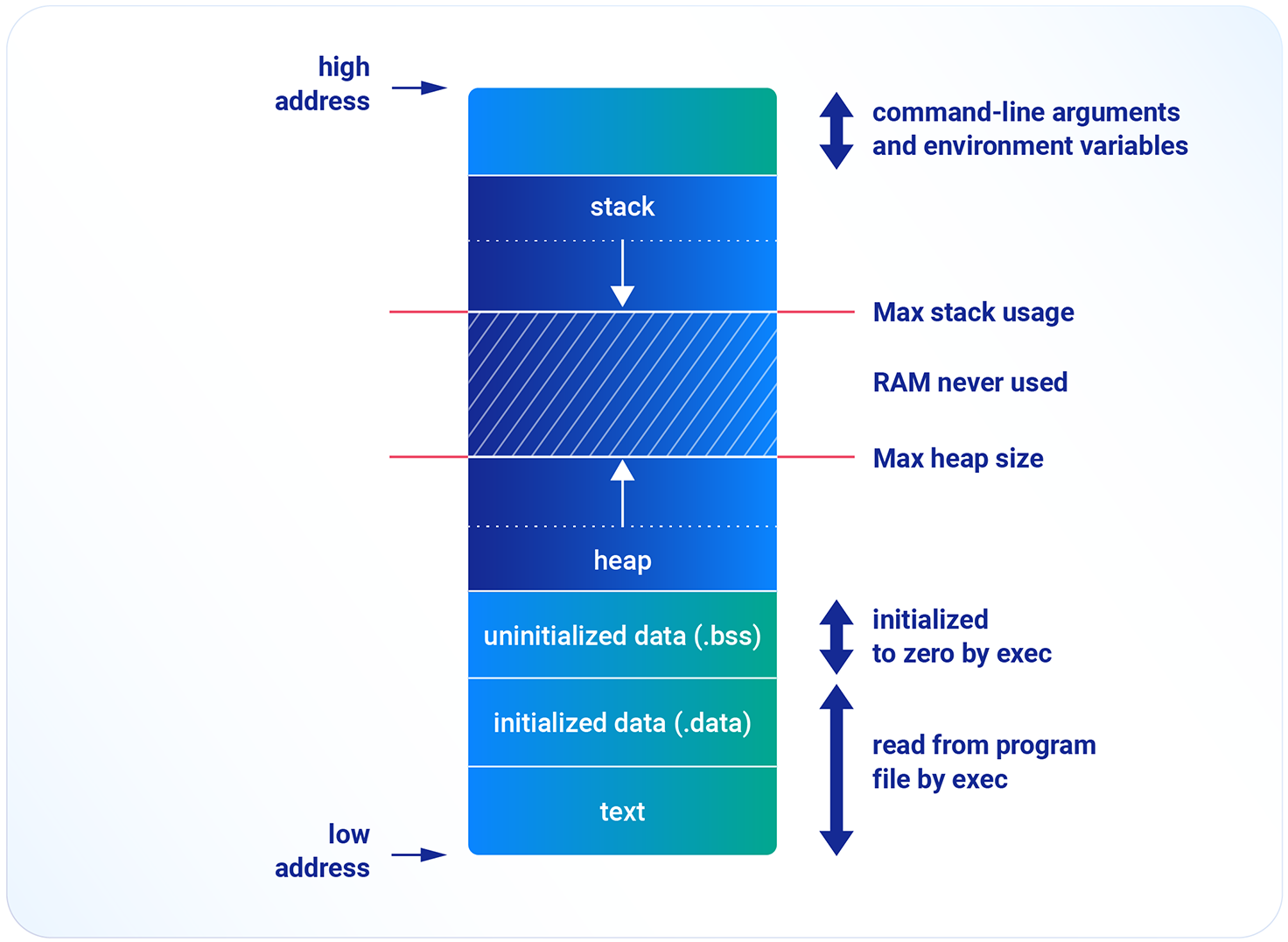 high address

command-line arguments and environment variables

stack

Max stack usage

RAM never used

Max heap size

heap

uninitialized data (.bss)

initialized to zero by exec

initialized data (.data)

read from program file by exec

text

low address